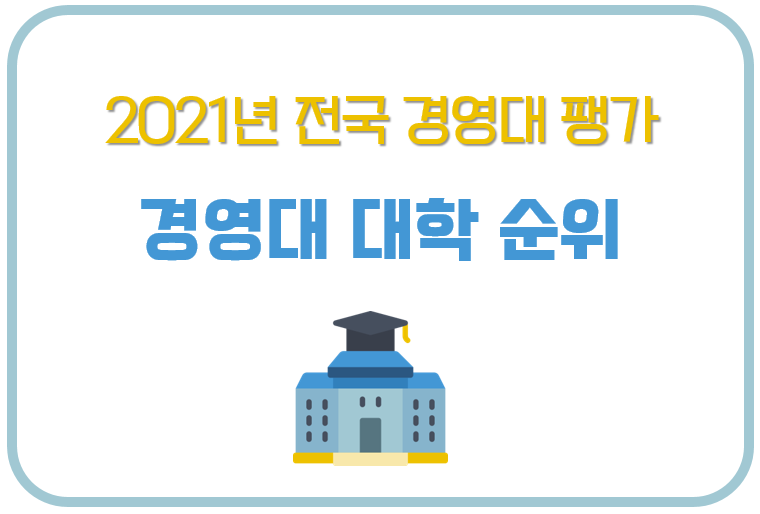 2021년 전국 경영대 평가

경영대 대학 순위